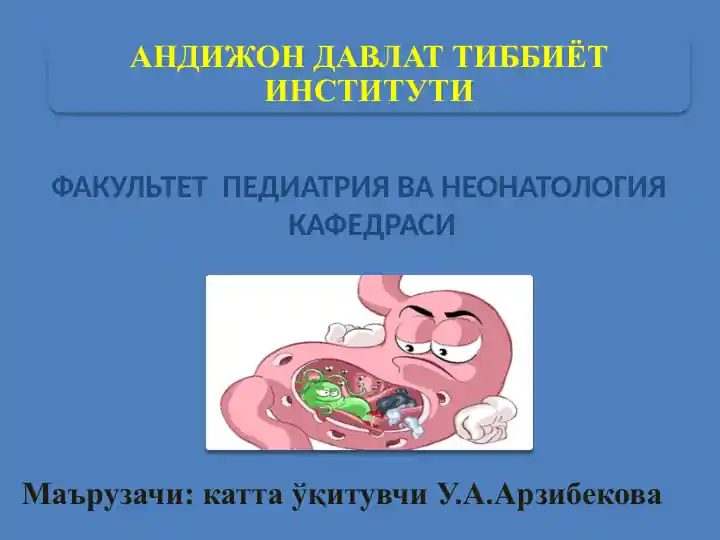 АНДИЖОН ДАВЛАТ ТИББИЁТ ИНСТИТУТИ

ФАКУЛЬТЕТ ПЕДИАТРИЯ ВА НЕОНАТОЛОГИЯ КАФЕДРАСИ

Маърузачи: катта ўқитувчи У.А.Арзибекова